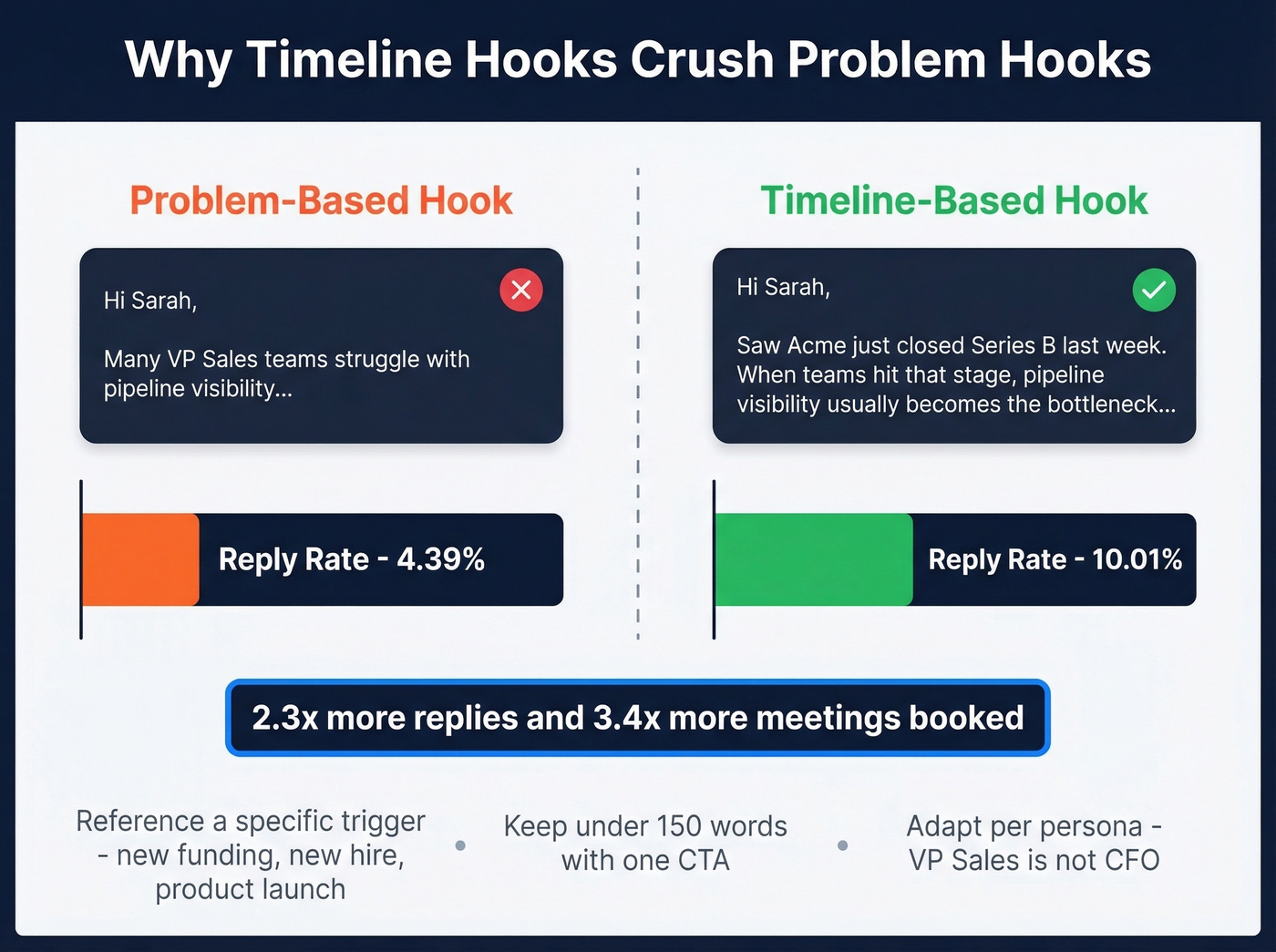 Why Timeline Hooks Crush Problem Hooks

Problem-Based Hook

Hi Sarah,

Many VP Sales teams struggle with pipeline visibility...

Reply Rate - 4.39%

Timeline-Based Hook

Hi Sarah,

Saw Acme just closed Series B last week. When teams hit that stage, pipeline visibility usually becomes the bottleneck...

Reply Rate - 10.01%

2.3x more replies and 3.4x more meetings booked

Reference a specific trigger - new funding, new hire, product launch

Keep under 150 words with one CTA

Adapt per persona - VP Sales is not CFO